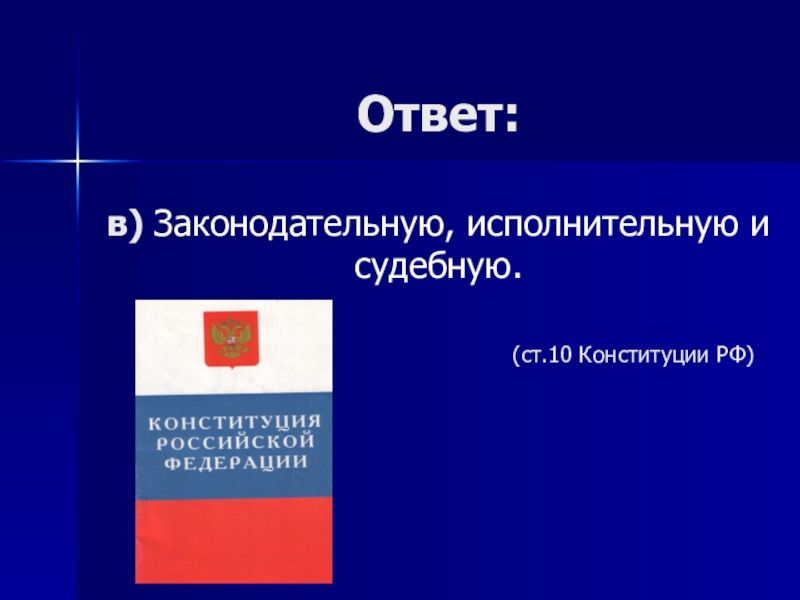 Ответ:

в) Законодательную, исполнительную и судебную.

(ст.10 Конституции РФ)

КОНСТИТУЦИЯ РОССИЙСКОЙ ФЕДЕРАЦИИ